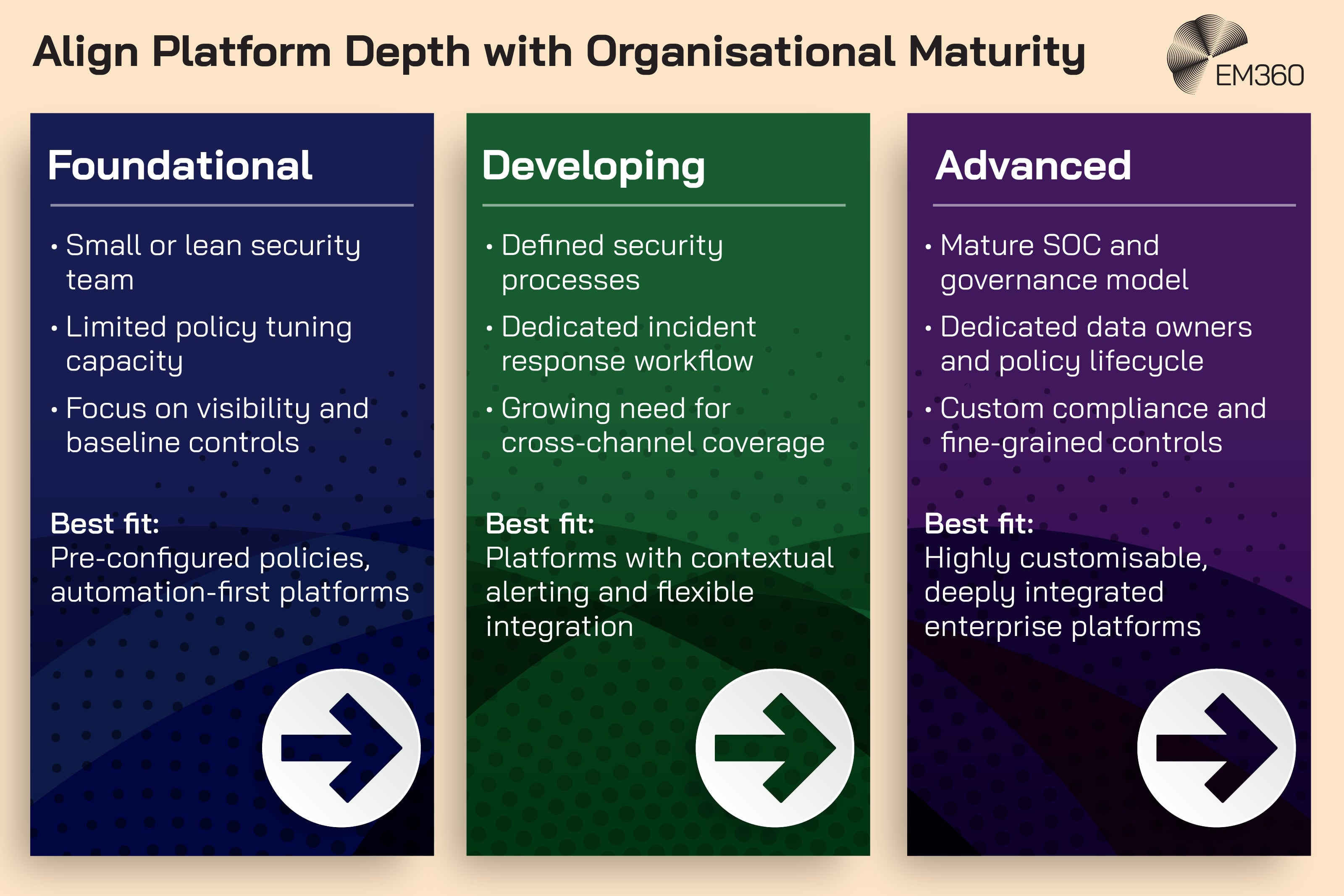 Align Platform Depth with Organisational Maturity

EM360

Foundational

• Small or lean security team
• Limited policy tuning capacity
• Focus on visibility and baseline controls

Best fit:
Pre-configured policies, automation-first platforms

Developing

• Defined security processes
• Dedicated incident response workflow
• Growing need for cross-channel coverage

Best fit:
Platforms with contextual alerting and flexible integration

Advanced

• Mature SOC and governance model
• Dedicated data owners and policy lifecycle
• Custom compliance and fine-grained controls

Best fit:
Highly customisable, deeply integrated enterprise platforms